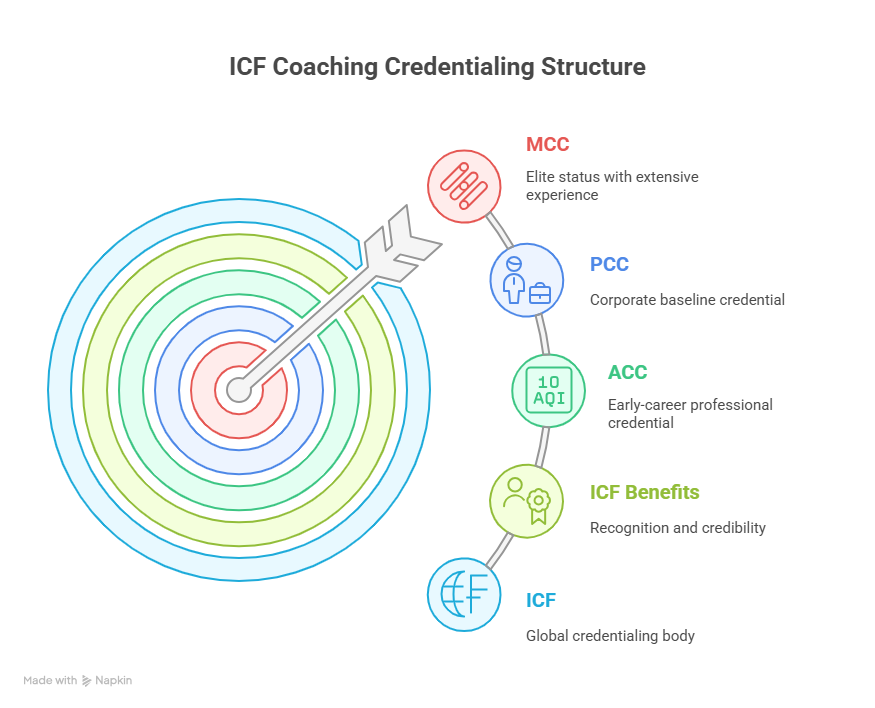 ICF Coaching Credentialing Structure

MCC

Elite status with extensive experience

PCC

Corporate baseline credential

10
AQI

ACC

Early-career professional credential

ICF Benefits

Recognition and credibility

ICF

Global credentialing body

Made with Napkin